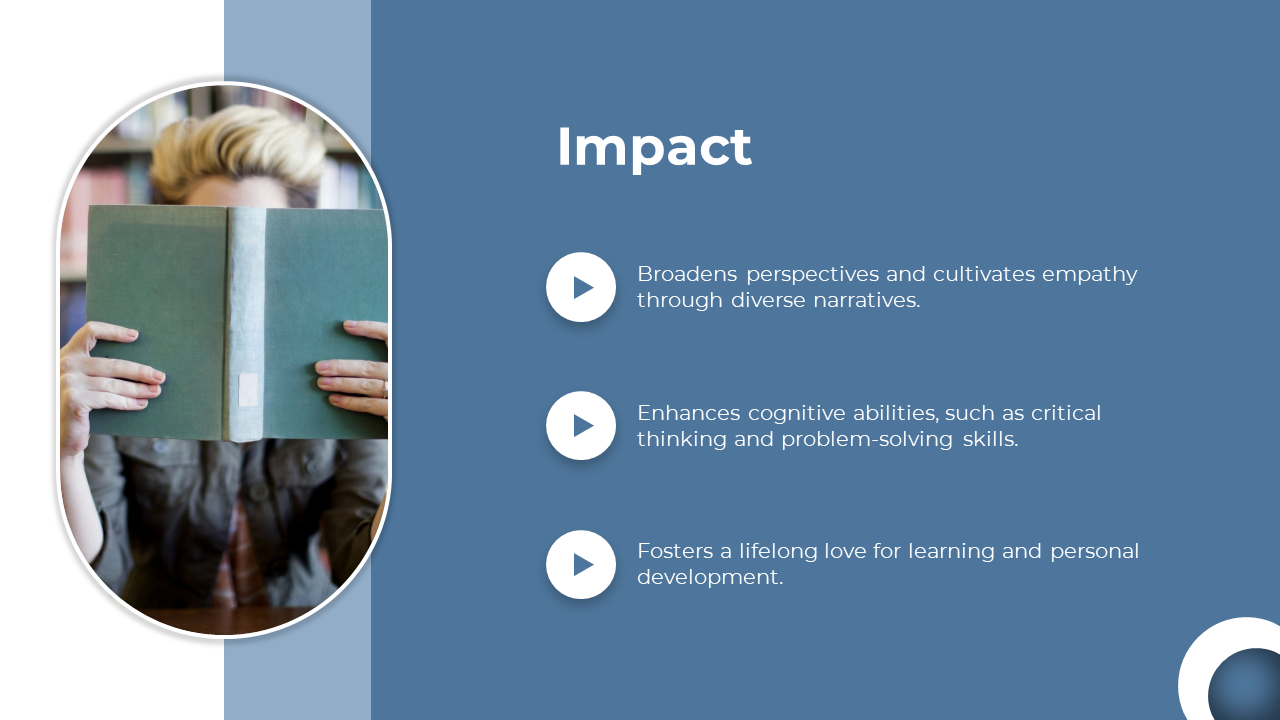 Impact

Broadens perspectives and cultivates empathy through diverse narratives.

Enhances cognitive abilities, such as critical thinking and problem-solving skills.

Fosters a lifelong love for learning and personal development.